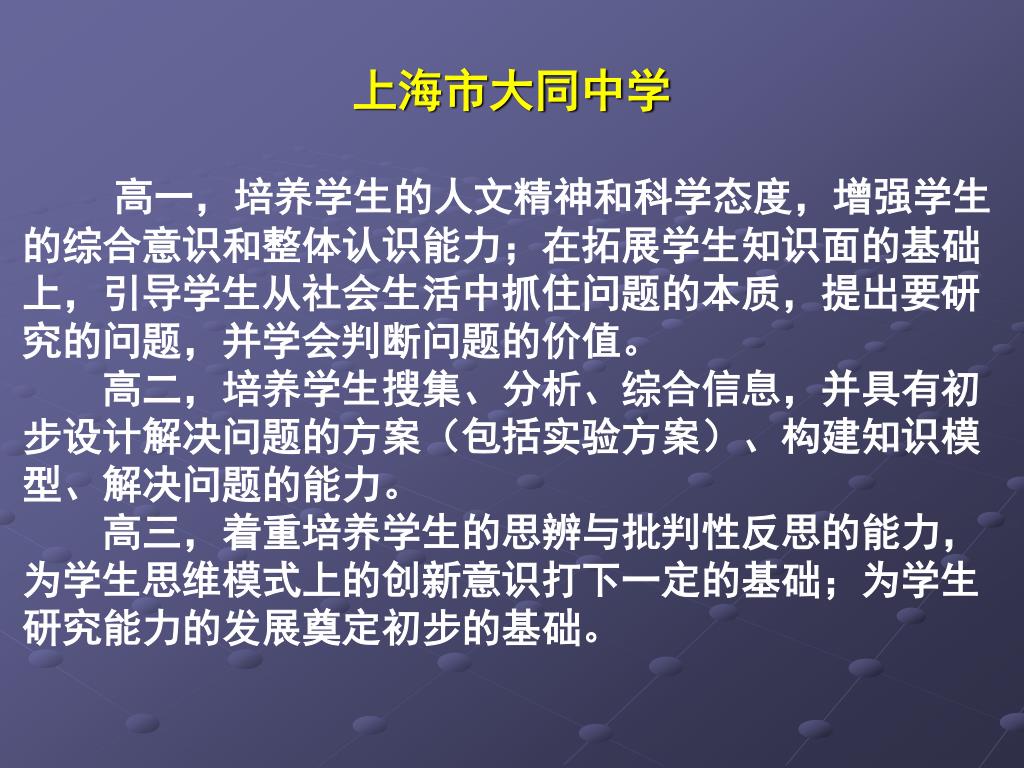 上海市大同中学

高一，培养学生的人文精神和科学态度，增强学生的综合意识和整体认识能力；在拓展学生知识面的基础上，引导学生从社会生活中抓住问题的本质，提出要研究的问题，并学会判断问题的价值。

高二，培养学生搜集、分析、综合信息，并具有初步设计解决问题的方案（包括实验方案）、构建知识模型、解决问题的能力。

高三，着重培养学生的思辨与批判性反思的能力，为学生思维模式上的创新意识打下一定的基础；为学生研究能力的发展奠定初步的基础。